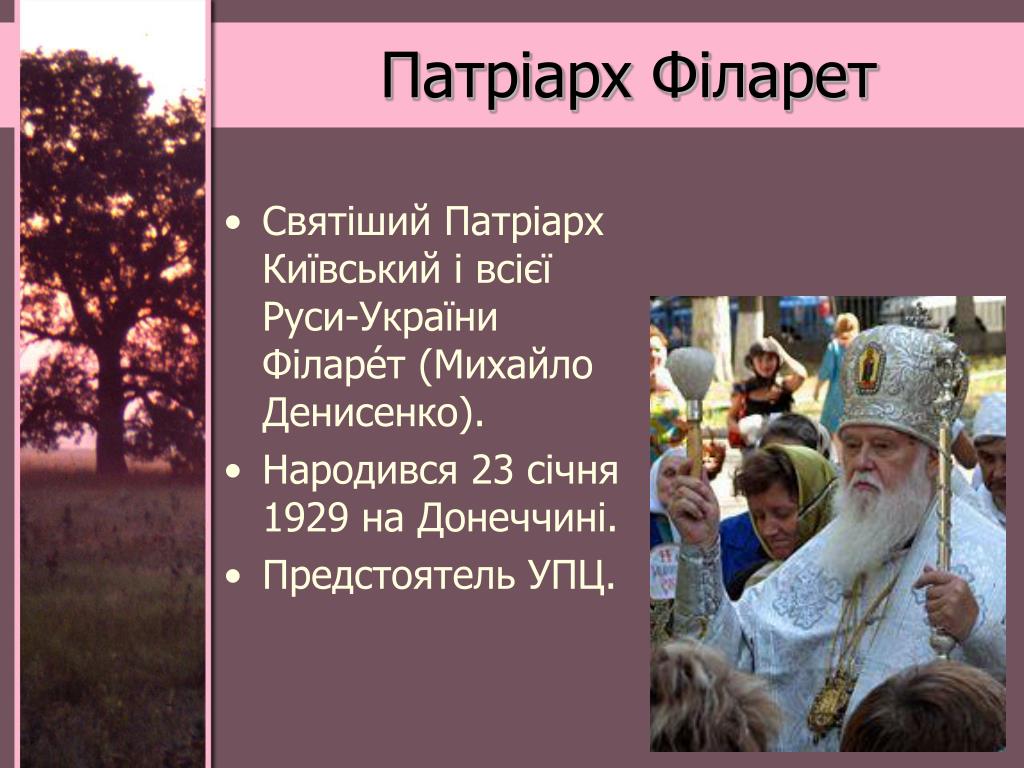 Патріарх Філарет

• Святіший Патріарх Київський і всієї Руси-України Філаре́т (Михайло Денисенко).
• Народився 23 січня 1929 на Донеччині.
• Предстоятель УПЦ.